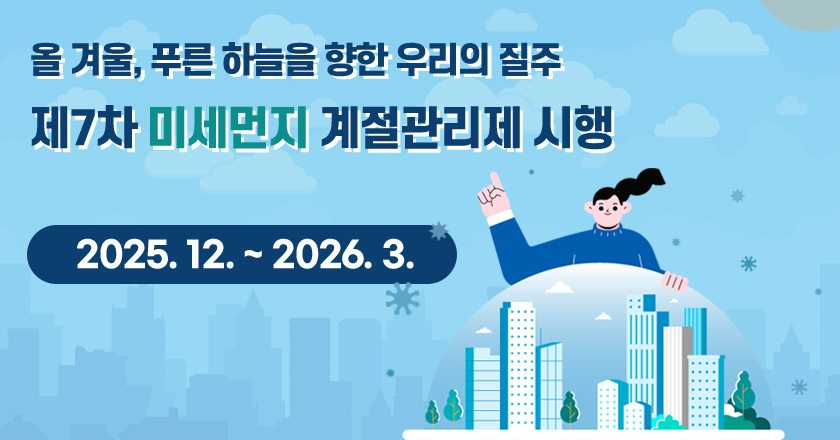 올 겨울, 푸른 하늘을 향한 우리의 질주

제7차 미세먼지 계절관리제 시행

2025. 12. ~ 2026. 3.